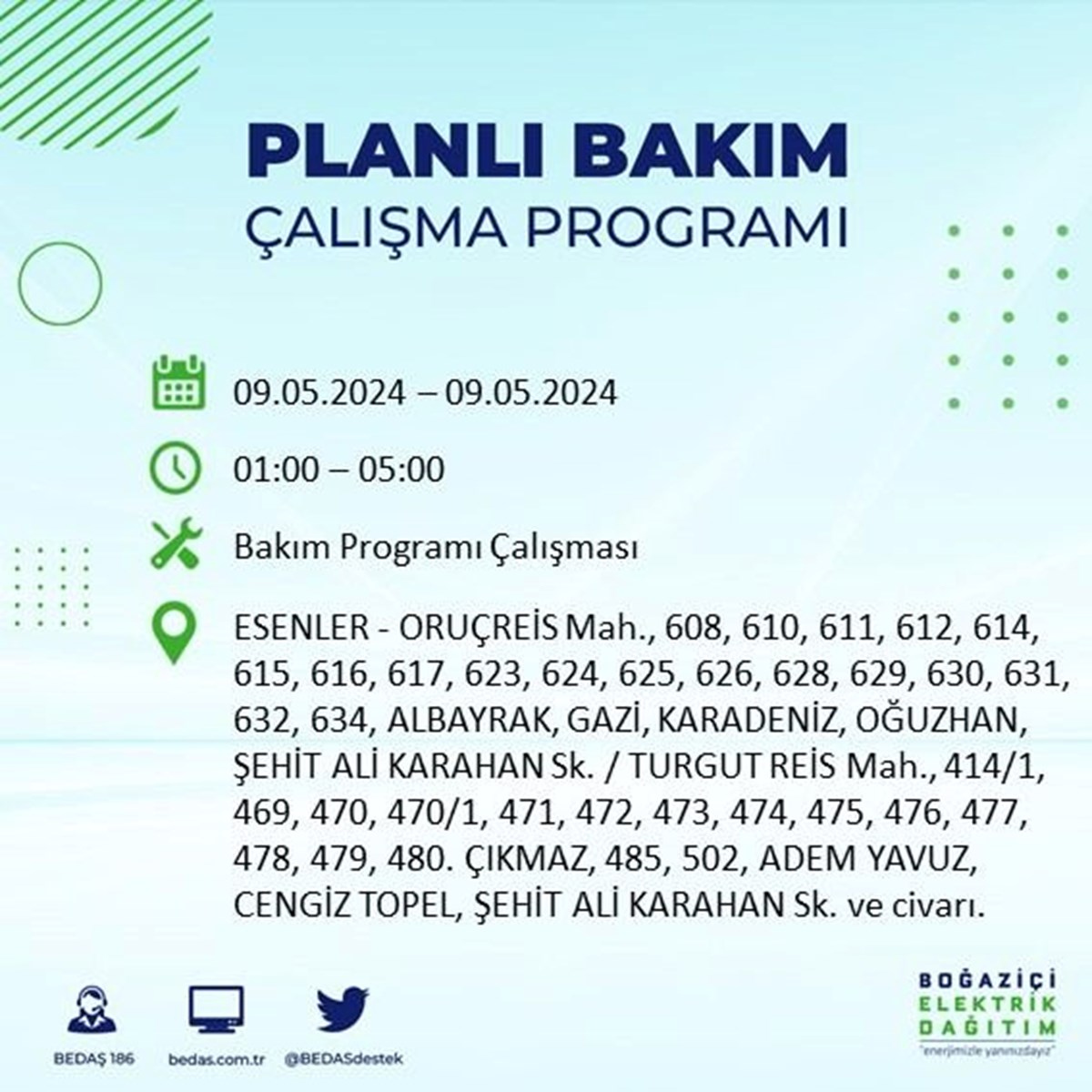 PLANLI BAKIM
ÇALIŞMA PROGRAMI

09.05.2024 – 09.05.2024

01:00 – 05:00

Bakım Programı Çalışması

ESENLER - ORUÇREİS Mah., 608, 610, 611, 612, 614, 615, 616, 617, 623, 624, 625, 626, 628, 629, 630, 631, 632, 634, ALBAYRAK, GAZİ, KARADENİZ, OĞUZHAN, ŞEHİT ALİ KARAHAN Sk. / TURGUT REİS Mah., 414/1, 469, 470, 470/1, 471, 472, 473, 474, 475, 476, 477, 478, 479, 480. ÇIKMAZ, 485, 502, ADEM YAVUZ, CENGİZ TOPEL, ŞEHİT ALİ KARAHAN Sk. ve civarı.

BEDAŞ 186
bedas.com.tr
@BEDASdestek

BOĞAZİÇİ
ELEKTRİK
DAĞITIM
"enerjimizle yanınızdayız"